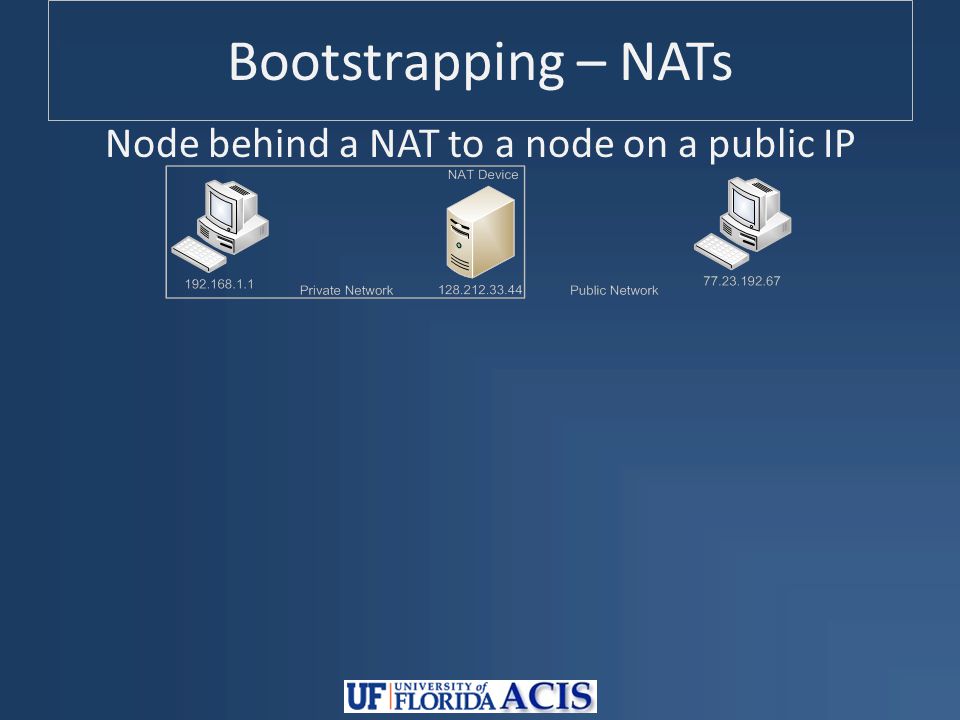 Bootstrapping – NATs

Node behind a NAT to a node on a public IP

NAT Device

192.168.1.1 Private Network 128.212.33.44 Public Network 77.23.192.67

UF UNIVERSITY of FLORIDA ACIS